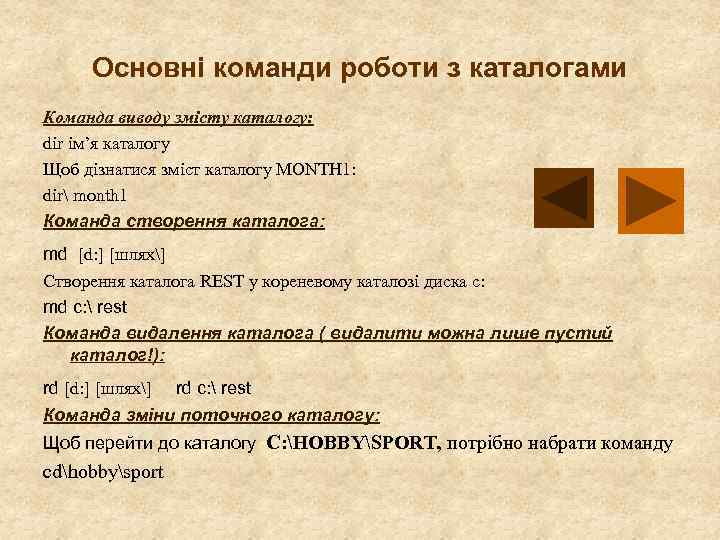 Основні команди роботи з каталогами

Команда виводу змісту каталогу:

dir ім'я каталогу

Щоб дізнатися зміст каталогу MONTH1:

dir\ month1

Команда створення каталога:

md [d:] [шлях\]

Створення каталога REST у кореневому каталозі диска с:

md c:\ rest

Команда видалення каталога ( видалити можна лише пустий каталог!):

rd [d:] [шлях\] rd c:\ rest

Команда зміни поточного каталогу:

Щоб перейти до каталогу C:\HOBBY\SPORT, потрібно набрати команду cd\hobby\sport